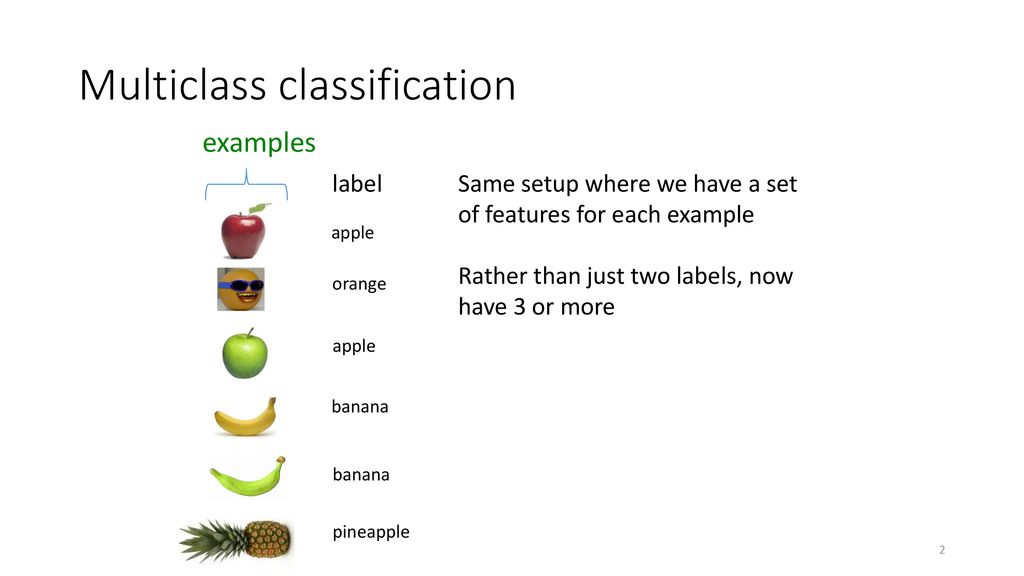 Multiclass classification

examples

label

apple

orange

apple

banana

banana

pineapple

Same setup where we have a set of features for each example

Rather than just two labels, now have 3 or more

2